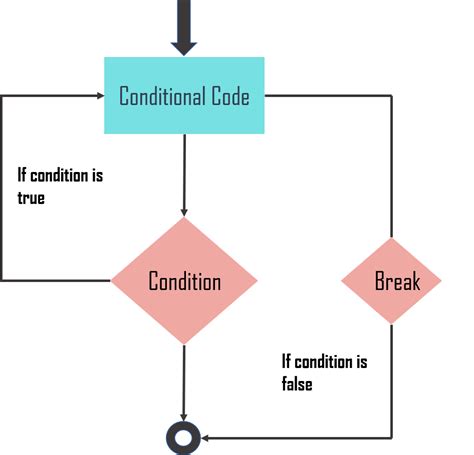 Conditional Code

If condition is true

Condition

Break

If condition is false